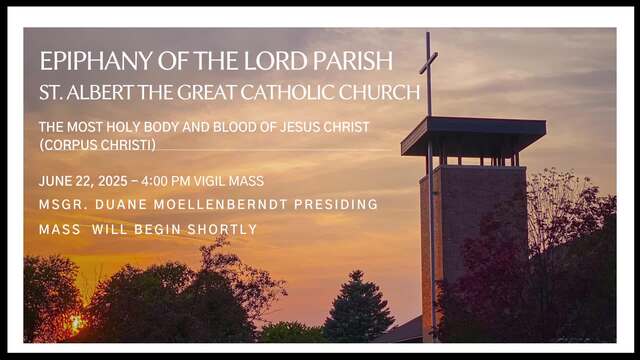 EPIPHANY OF THE LORD PARISH
ST. ALBERT THE GREAT CATHOLIC CHURCH

THE MOST HOLY BODY AND BLOOD OF JESUS CHRIST (CORPUS CHRISTI)

JUNE 22, 2025 – 4:00 PM VIGIL MASS
MSGR. DUANE MOELLENBERNDT PRESIDING
MASS WILL BEGIN SHORTLY